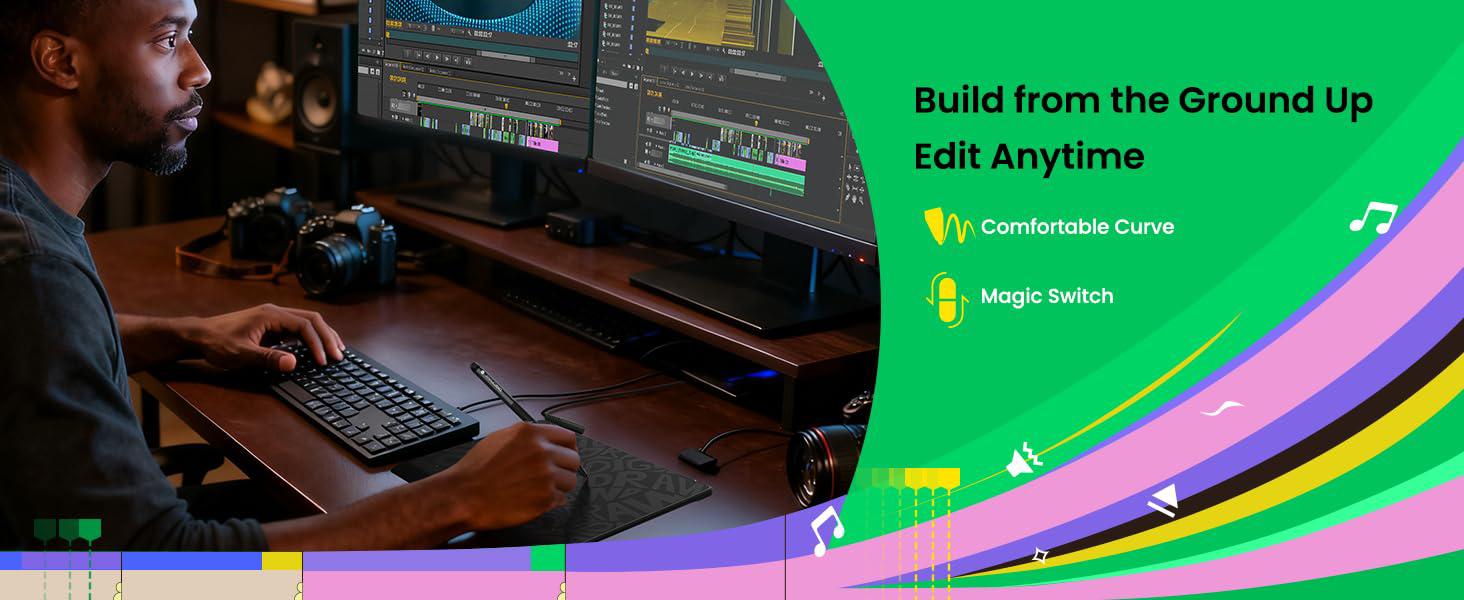 Build from the Ground Up
Edit Anytime

Comfortable Curve

Magic Switch